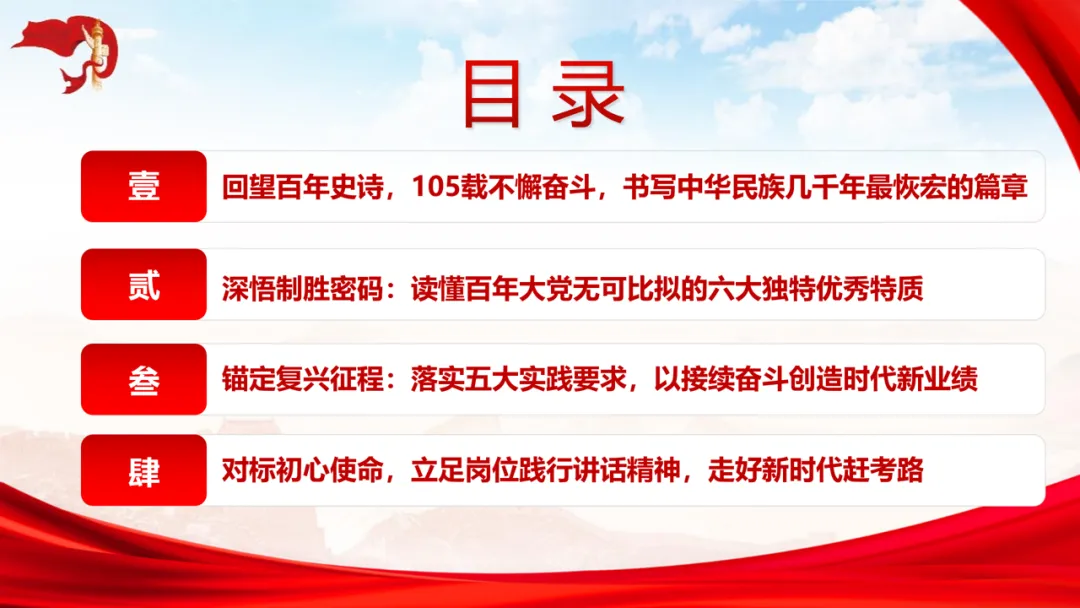 目录

壹 回望百年史诗，105载不懈奋斗，书写中华民族几千年最恢宏的篇章

贰 深悟制胜密码：读懂百年大党无可比拟的六大独特优秀特质

叁 锚定复兴征程：落实五大实践要求，以接续奋斗创造时代新业绩

肆 对标初心使命，立足岗位践行讲话精神，走好新时代赶考路